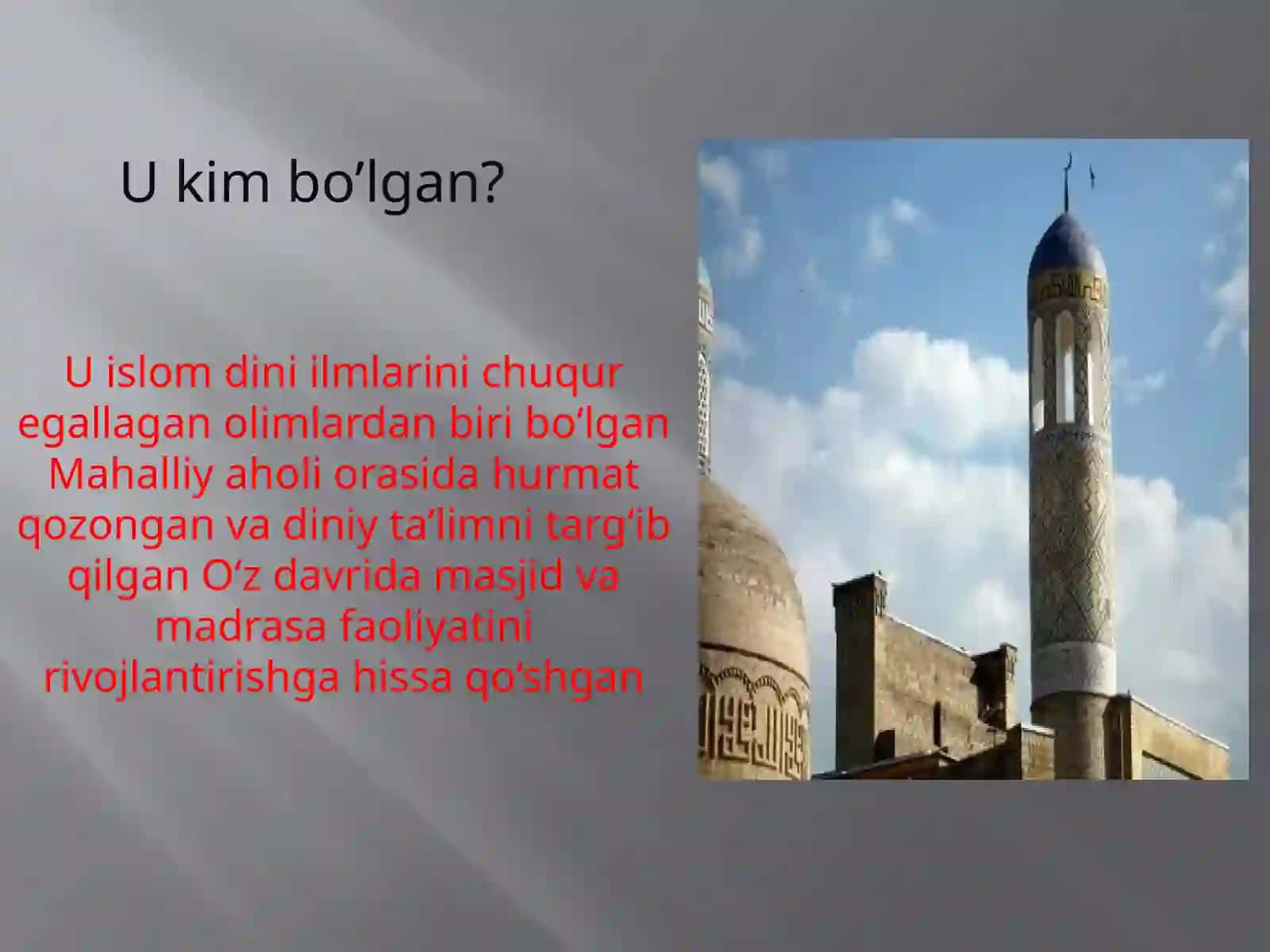 U kim bo'lgan?

U islom dini ilmlarini chuqur egallagan olimlardan biri bo'lgan Mahalliy aholi orasida hurmat qozongan va diniy ta'limni targ'ib qilgan O'z davrida masjid va madrasa faoliyatini rivojlantirishga hissa qo'shgan